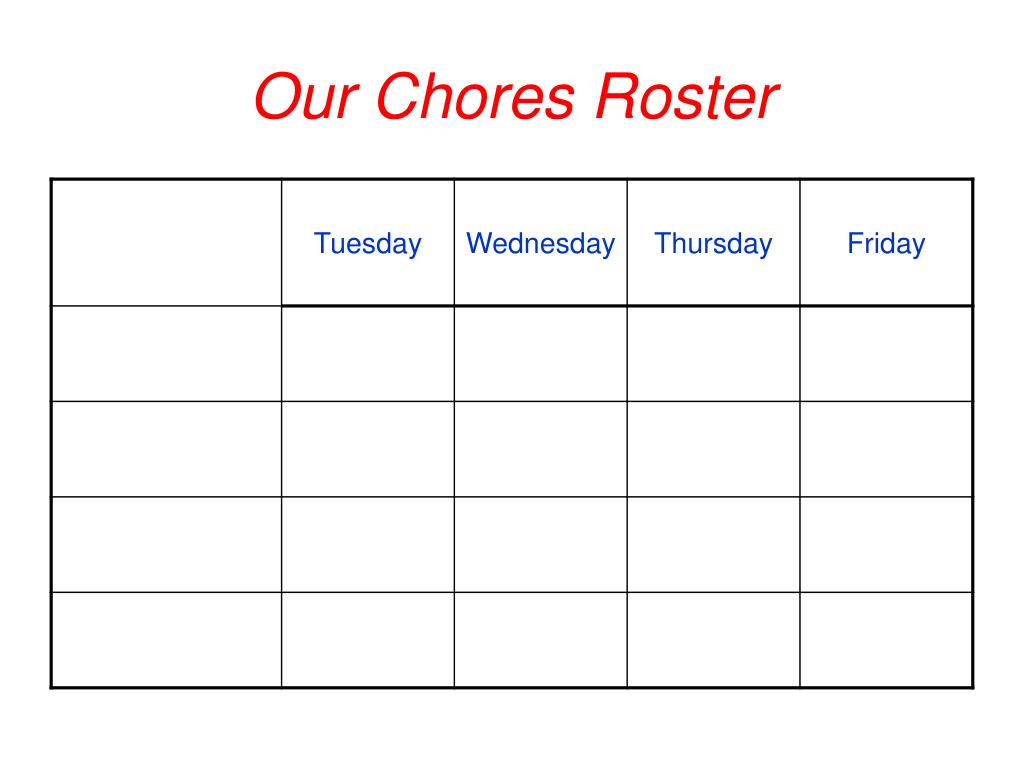 Our Chores Roster

| | Tuesday | Wednesday | Thursday | Friday |
|---|---|---|---|---|
| | | | | |
| | | | | |
| | | | | |
| | | | | |